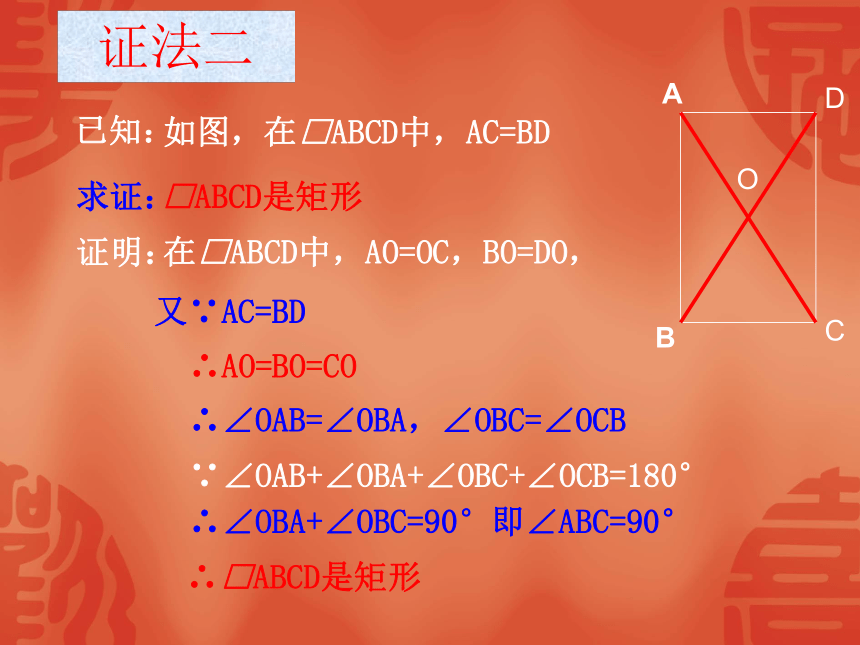 证法二

已知：如图，在▱ABCD中，AC=BD

求证：▱ABCD是矩形

证明：在▱ABCD中，AO=OC，BO=DO，

又∵AC=BD

∴AO=BO=CO

∴∠OAB=∠OBA，∠OBC=∠OCB

∵∠OAB+∠OBA+∠OBC+∠OCB=180°

∴∠OBA+∠OBC=90° 即∠ABC=90°

∴▱ABCD是矩形

A D O B C